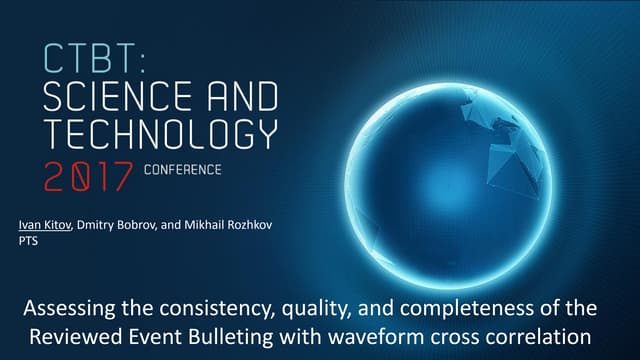 CTBT:
SCIENCE AND
TECHNOLOGY
2017 CONFERENCE

Ivan Kitov, Dmitry Bobrov, and Mikhail Rozhkov
PTS

Assessing the consistency, quality, and completeness of the Reviewed Event Bulleting with waveform cross correlation